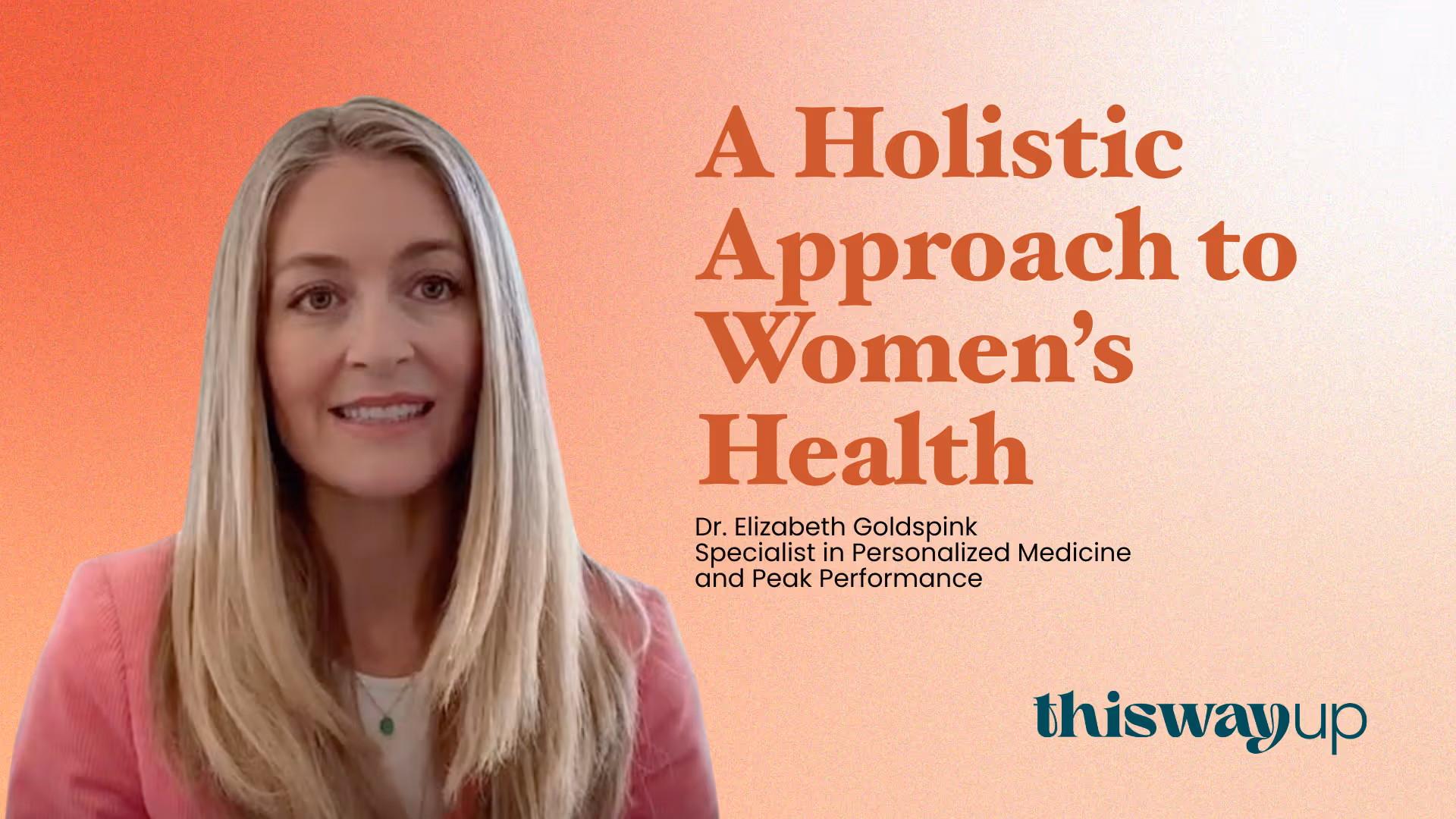 A Holistic Approach to Women's Health

Dr. Elizabeth Goldspink
Specialist in Personalized Medicine and Peak Performance

thiswayup